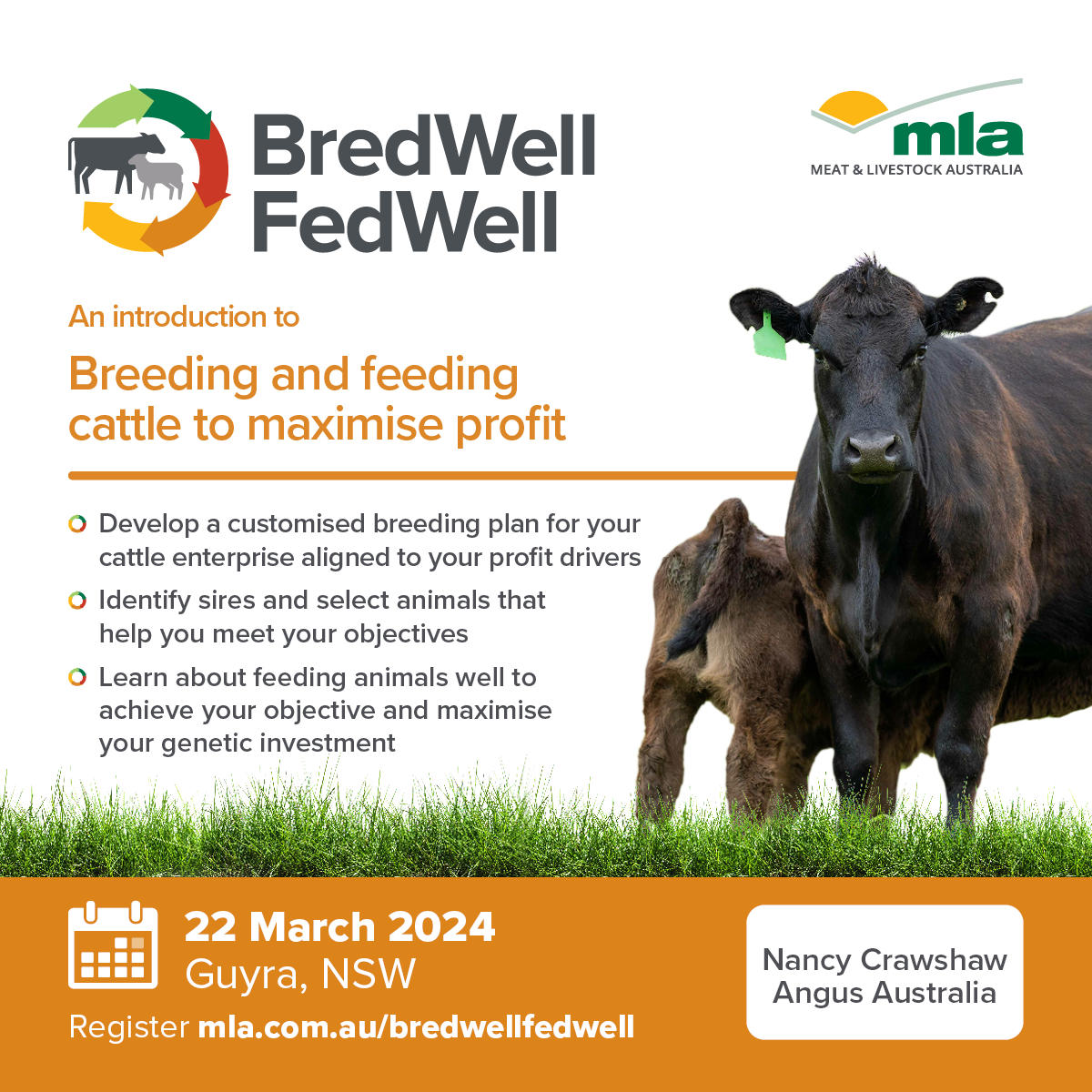 BredWell FedWell

mla
MEAT & LIVESTOCK AUSTRALIA

An introduction to

Breeding and feeding cattle to maximise profit

Develop a customised breeding plan for your cattle enterprise aligned to your profit drivers

Identify sires and select animals that help you meet your objectives

Learn about feeding animals well to achieve your objective and maximise your genetic investment

22 March 2024
Guyra, NSW

Register mla.com.au/bredwellfedwell

Nancy Crawshaw
Angus Australia